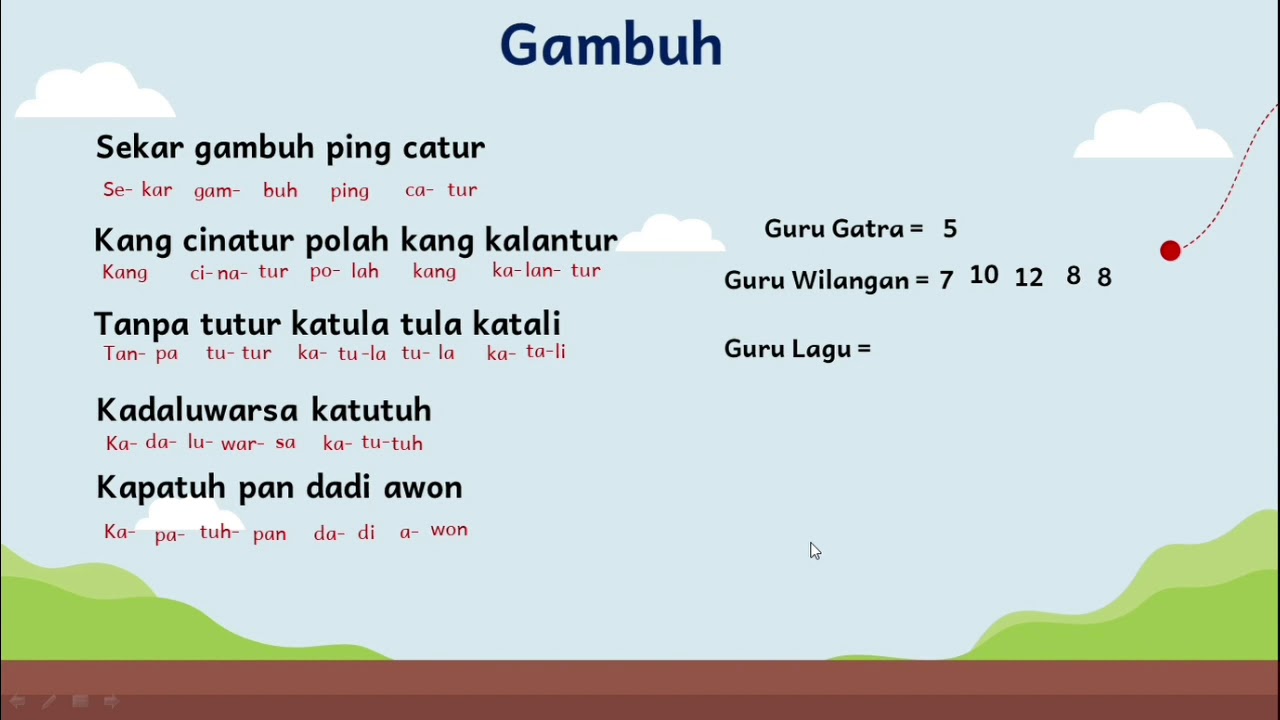 Gambuh

Sekar gambuh ping catur
Se- kar gam- buh ping ca- tur

Kang cinatur polah kang kalantur
Kang ci- na- tur po- lah kang ka- lan- tur

Tanpa tutur katula tula katali
Tan- pa tu- tur ka- tu- la tu- la ka- ta- li

Kadaluwarsa katutuh
Ka- da- lu- war- sa ka- tu- tuh

Kapatuh pan dadi awon
Ka- pa- tuh- pan da- di a- won

Guru Gatra = 5

Guru Wilangan = 7 10 12 8 8

Guru Lagu =